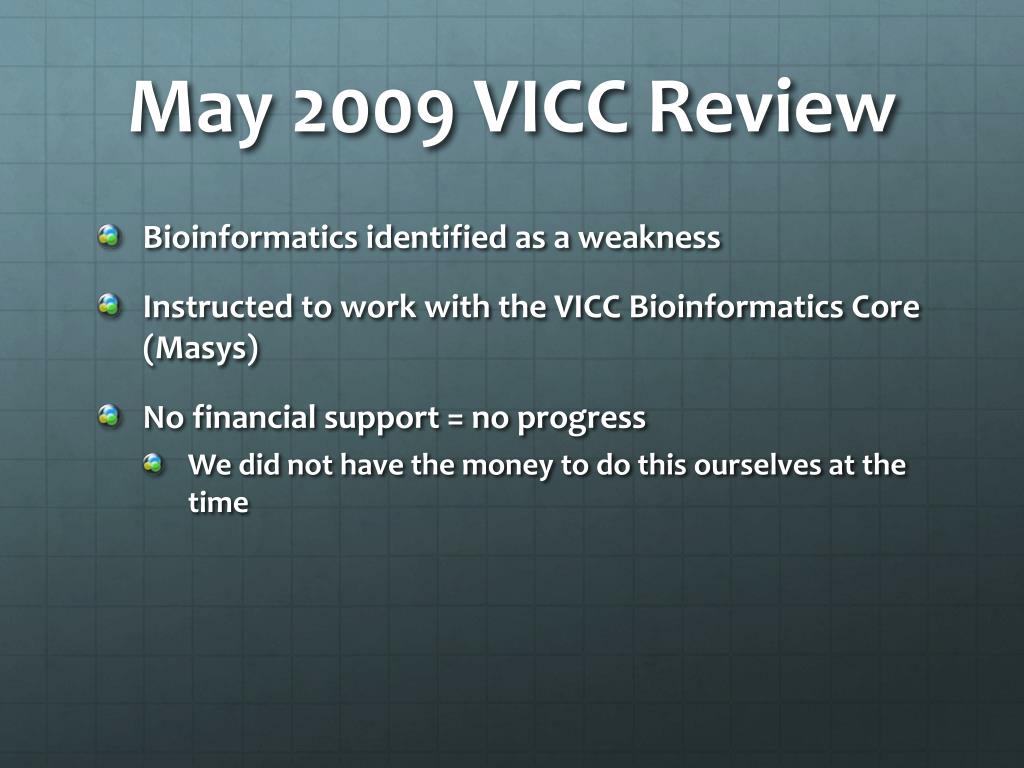 May 2009 VICC Review

Bioinformatics identified as a weakness

Instructed to work with the VICC Bioinformatics Core (Masys)

No financial support = no progress

We did not have the money to do this ourselves at the time